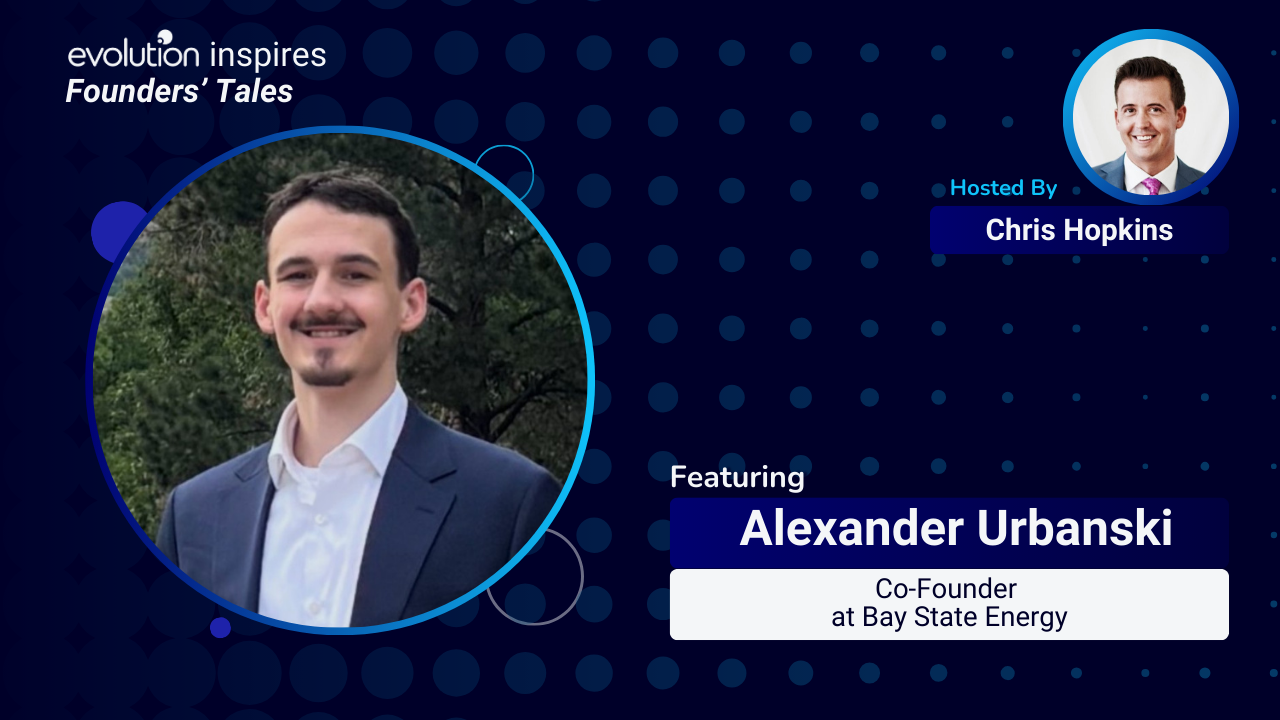 evolution inspires
Founders' Tales

Hosted By
Chris Hopkins

Featuring
Alexander Urbanski
Co-Founder
at Bay State Energy